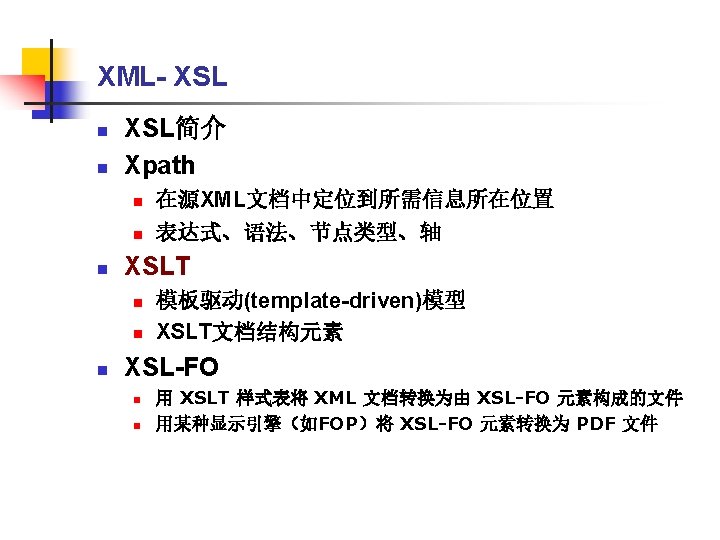 XML- XSL

XSL简介

Xpath

在源XML文档中定位到所需信息所在位置

表达式、语法、节点类型、轴

XSLT

模板驱动(template-driven)模型

XSLT文档结构元素

XSL-FO

用 XSLT 样式表将 XML 文档转换为由 XSL-FO 元素构成的文件

用某种显示引擎（如FOP）将 XSL-FO 元素转换为 PDF 文件